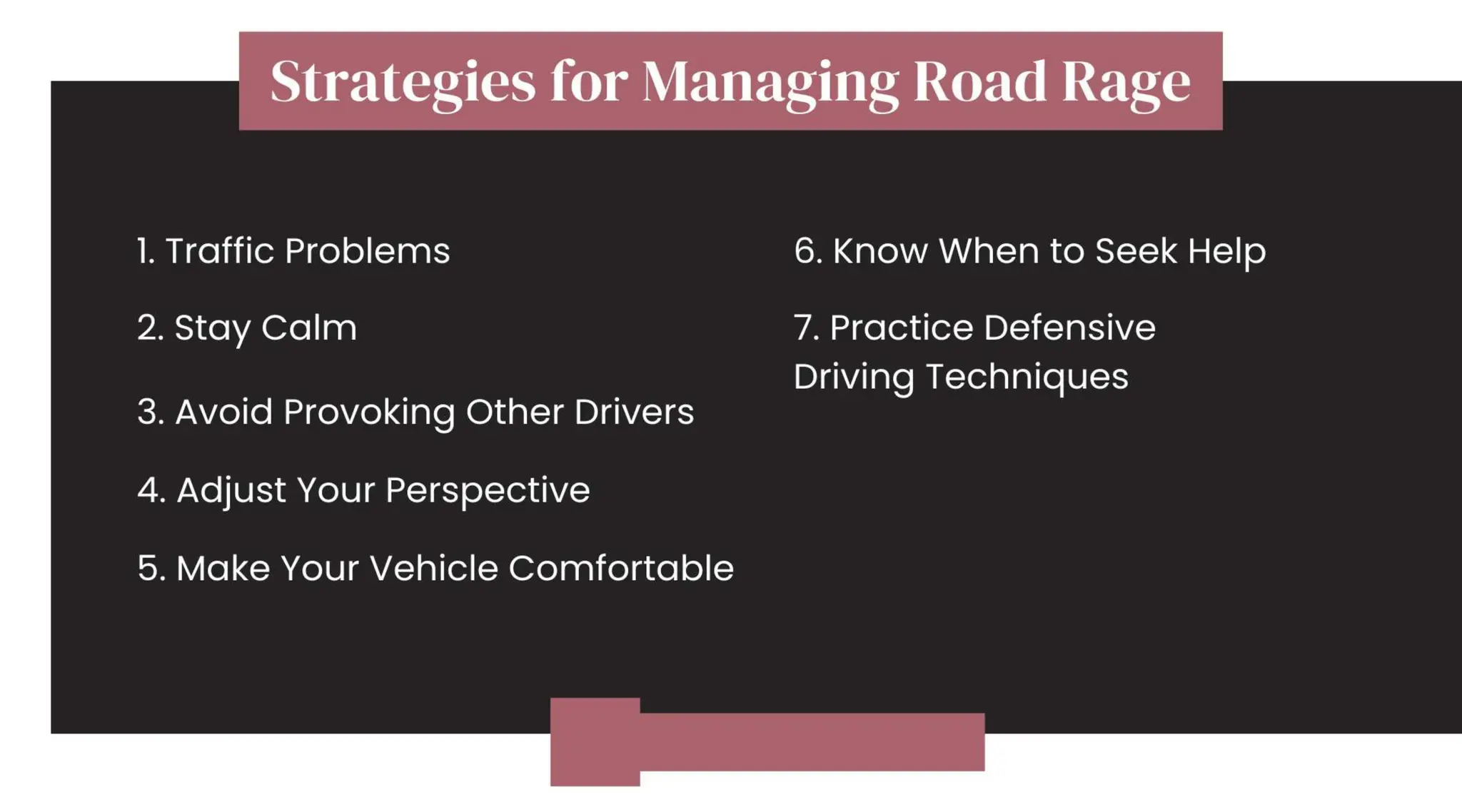 Strategies for Managing Road Rage

1. Traffic Problems

2. Stay Calm

3. Avoid Provoking Other Drivers

4. Adjust Your Perspective

5. Make Your Vehicle Comfortable

6. Know When to Seek Help

7. Practice Defensive Driving Techniques